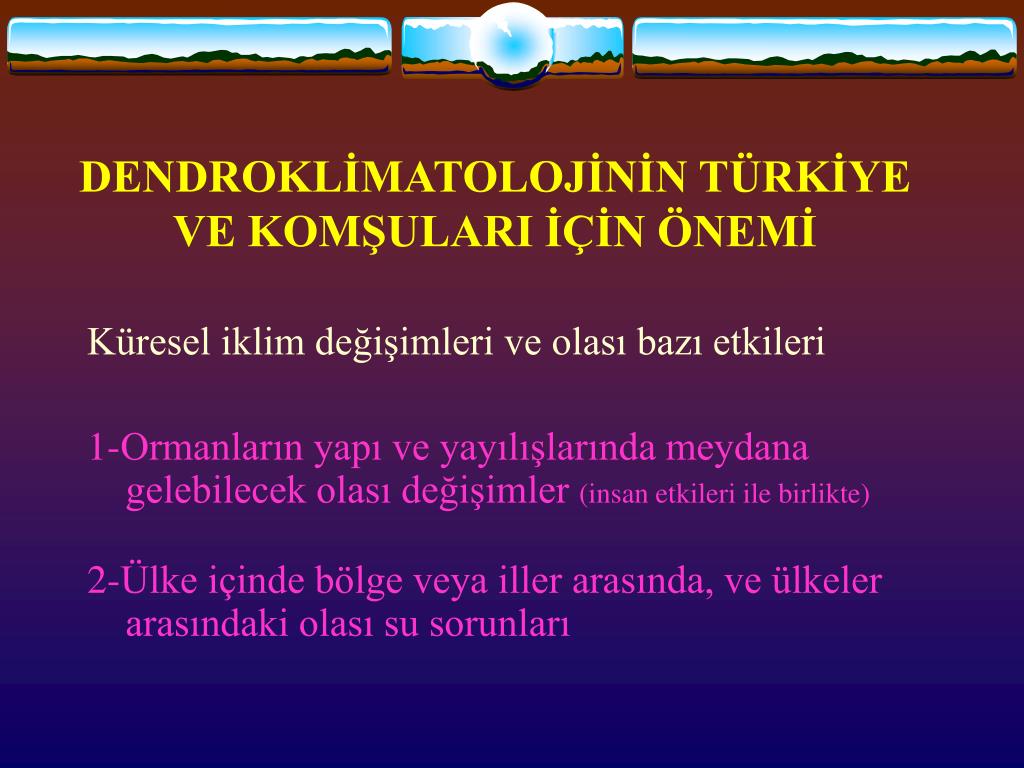 DENDROKLİMATOLOJİNİN TÜRKİYE VE KOMŞULARI İÇİN ÖNEMİ

Küresel iklim değişimleri ve olası bazı etkileri

1-Ormanların yapı ve yayılışlarında meydana gelebilecek olası değişimler (insan etkileri ile birlikte)

2-Ülke içinde bölge veya iller arasında, ve ülkeler arasındaki olası su sorunları